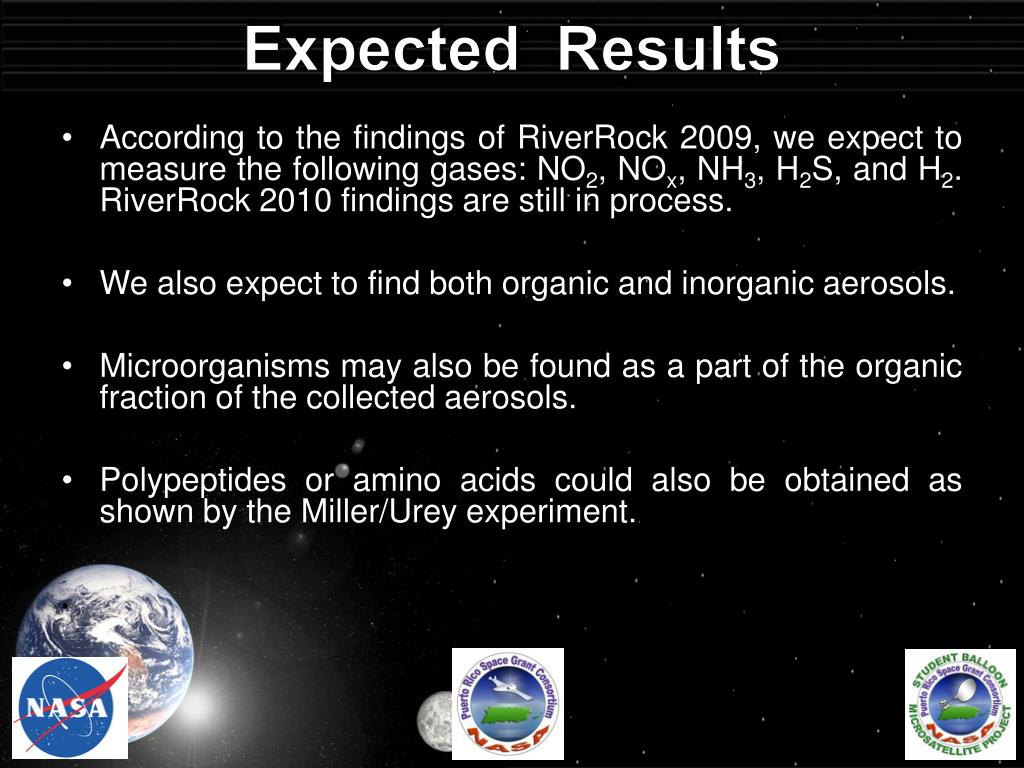 Expected Results

• According to the findings of RiverRock 2009, we expect to measure the following gases: $NO_2$, $NO_x$, $NH_3$, $H_2S$, and $H_2$. RiverRock 2010 findings are still in process.

• We also expect to find both organic and inorganic aerosols.

• Microorganisms may also be found as a part of the organic fraction of the collected aerosols.

• Polypeptides or amino acids could also be obtained as shown by the Miller/Urey experiment.

NASA

Puerto Rico Space Grant Consortium NASA

STUDENT BALLOON Puerto Rico Space Grant Consortium MICROSATELLITE PROJECT NASA